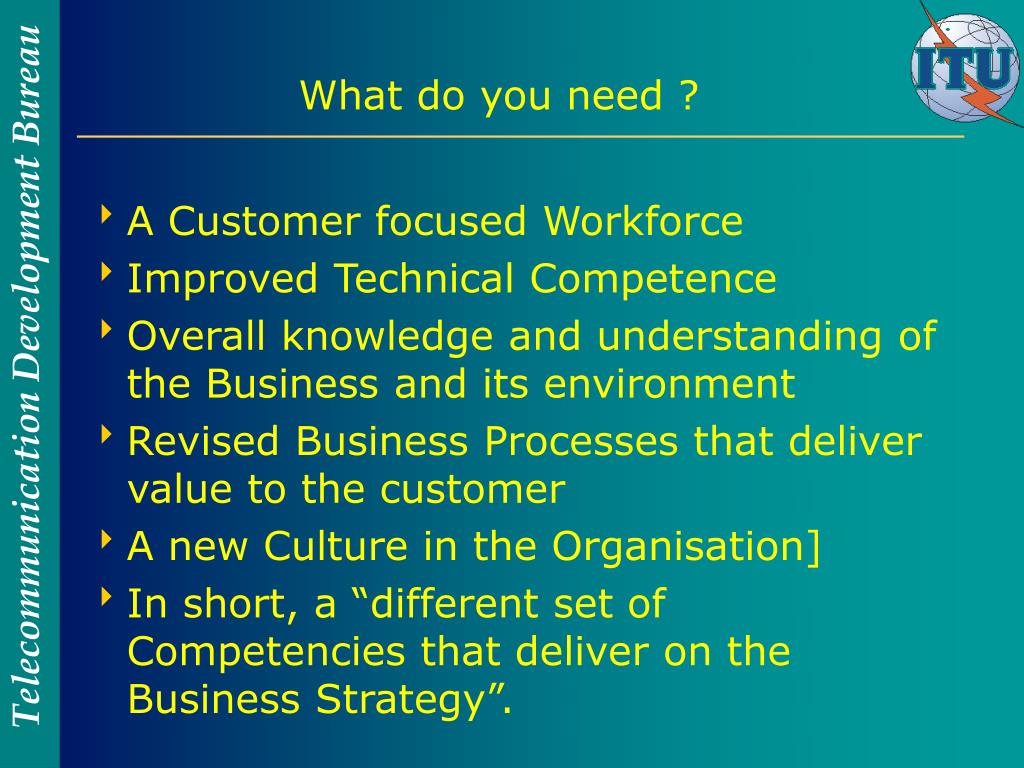 Telecommunication Development Bureau

ITU

What do you need ?

A Customer focused Workforce
Improved Technical Competence
Overall knowledge and understanding of the Business and its environment
Revised Business Processes that deliver value to the customer
A new Culture in the Organisation]
In short, a “different set of Competencies that deliver on the Business Strategy”.